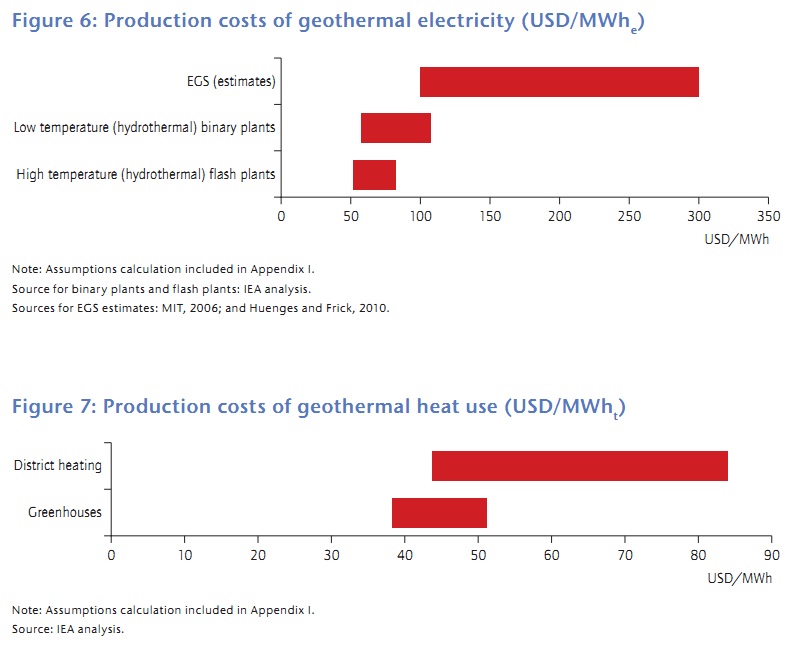 Figure 6: Production costs of geothermal electricity (USD/MWh$_e$)

EGS (estimates)

Low temperature (hydrothermal) binary plants

High temperature (hydrothermal) flash plants

0 50 100 150 200 250 300 350

USD/MWh

Note: Assumptions calculation included in Appendix I.
Source for binary plants and flash plants: IEA analysis.
Sources for EGS estimates: MIT, 2006; and Huenges and Frick, 2010.

Figure 7: Production costs of geothermal heat use (USD/MWh$_t$)

District heating

Greenhouses

0 10 20 30 40 50 60 70 80 90

USD/MWh

Note: Assumptions calculation included in Appendix I.
Source: IEA analysis.